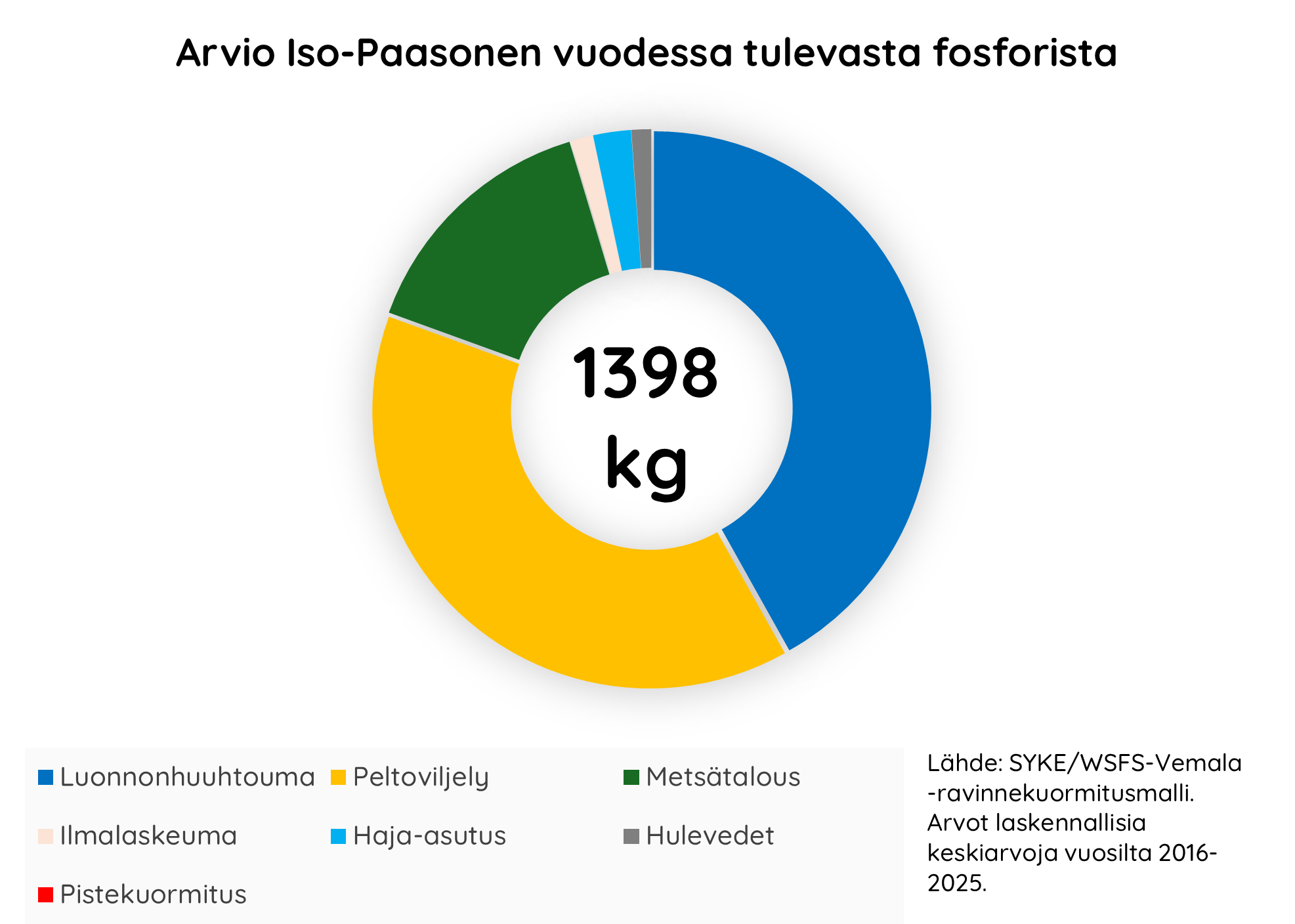 Arvio Iso-Paasonen vuodessa tulevasta fosforista

1398 kg

Luonnonhuuhtouma
Peltoviljely
Metsätalous
Ilmalaskeuma
Haja-asutus
Hulevedet
Pistekuormitus

Lähde: SYKE/WSFS-Vemala -ravinnekuormitusmalli. Arvot laskennallisia keskiarvoja vuosilta 2016-2025.